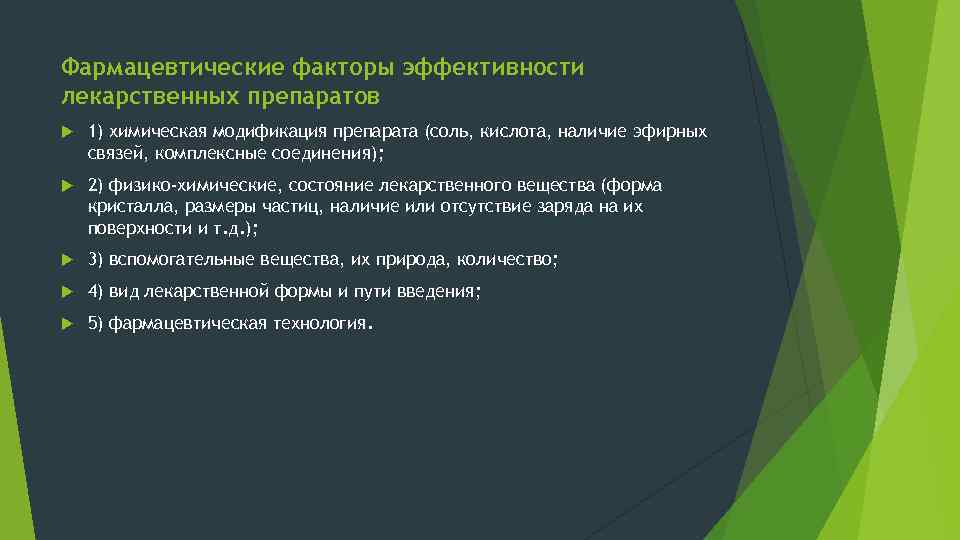 Фармацевтические факторы эффективности лекарственных препаратов

1) химическая модификация препарата (соль, кислота, наличие эфирных связей, комплексные соединения);

2) физико-химические, состояние лекарственного вещества (форма кристалла, размеры частиц, наличие или отсутствие заряда на их поверхности и т.д.);

3) вспомогательные вещества, их природа, количество;

4) вид лекарственной формы и пути введения;

5) фармацевтическая технология.